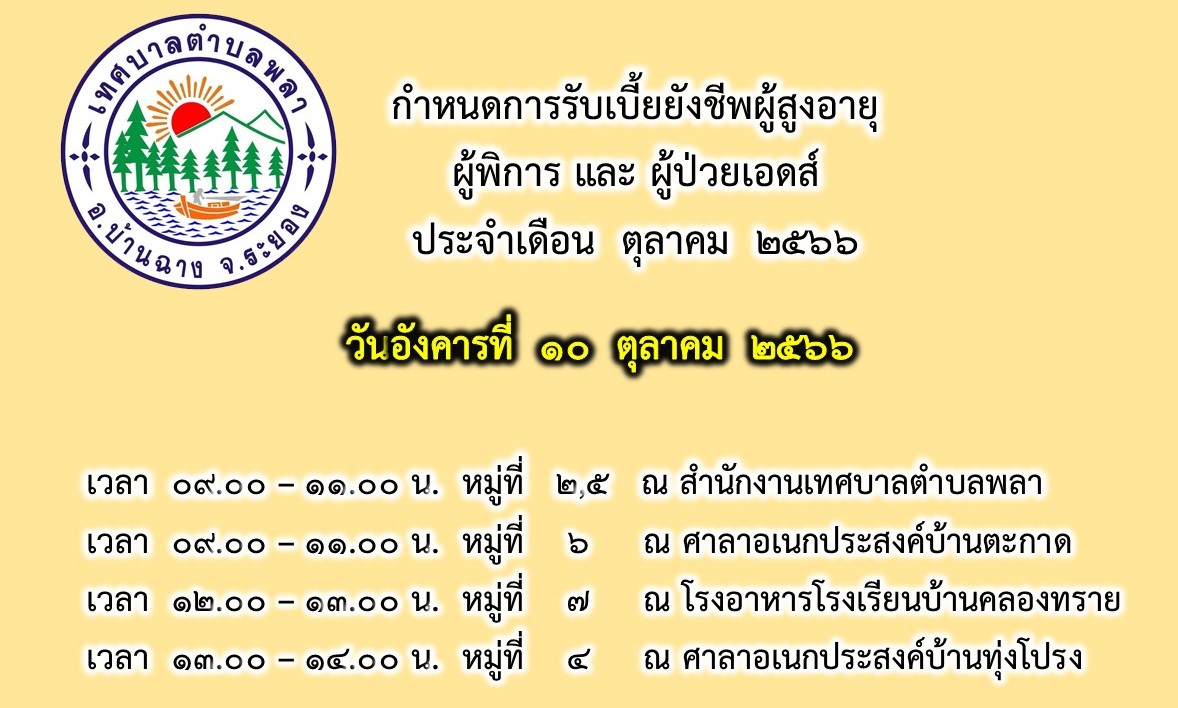 เทศบาลตำบลพลา
อ.บ้านฉาง จ.ระยอง

กำหนดการรับเบี้ยยังชีพผู้สูงอายุ
ผู้พิการ และ ผู้ป่วยเอดส์
ประจำเดือน ตุลาคม ๒๕๖๖

วันอังคารที่ ๑๐ ตุลาคม ๒๕๖๖

เวลา ๐๙.๐๐ – ๑๑.๐๐ น. หมู่ที่ ๒,๕ ณ สำนักงานเทศบาลตำบลพลา
เวลา ๐๙.๐๐ – ๑๑.๐๐ น. หมู่ที่ ๖ ณ ศาลาอเนกประสงค์บ้านตะกาด
เวลา ๑๒.๐๐ – ๑๓.๐๐ น. หมู่ที่ ๗ ณ โรงอาหารโรงเรียนบ้านคลองทราย
เวลา ๑๓.๐๐ – ๑๔.๐๐ น. หมู่ที่ ๔ ณ ศาลาอเนกประสงค์บ้านทุ่งโปรง